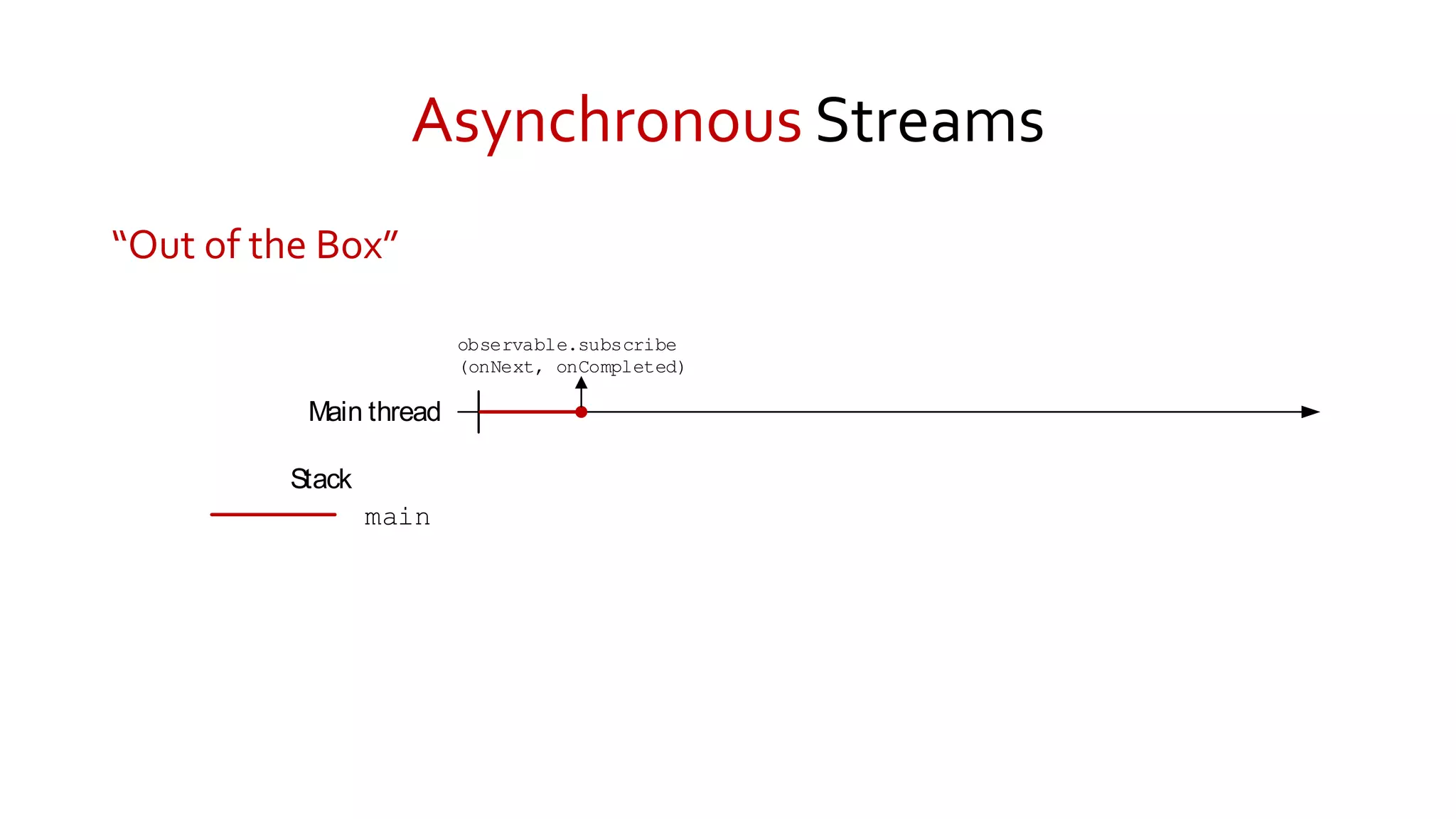 Asynchronous Streams

“Out of the Box”

observable.subscribe
(onNext, onCompleted)

Main thread

Stack

main